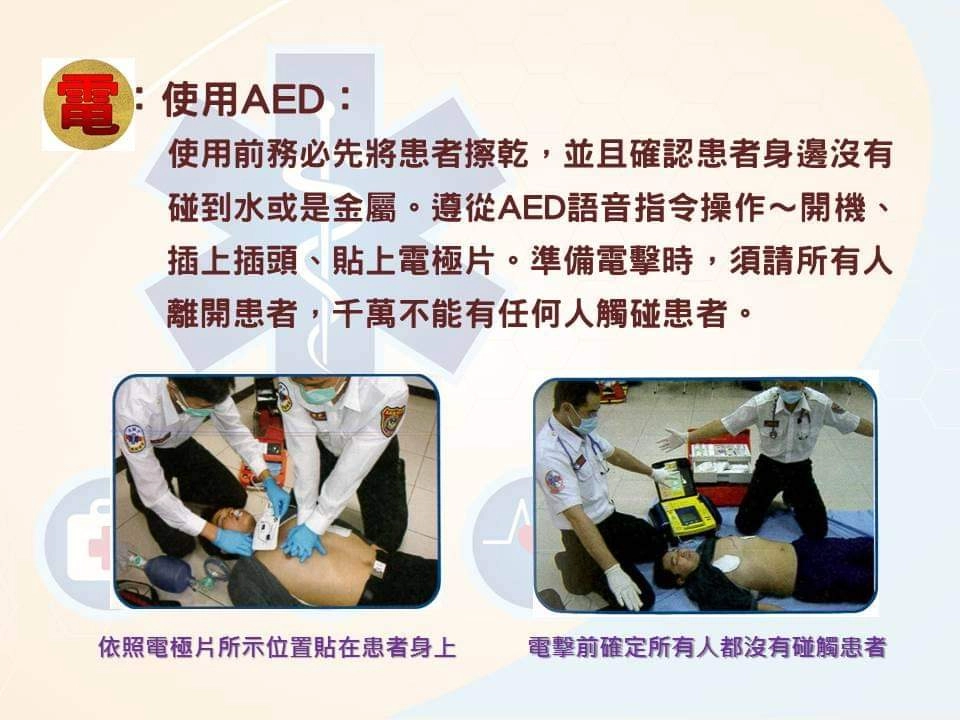 電：使用AED：

使用前務必先將患者擦乾，並且確認患者身邊沒有碰到水或是金屬。遵從AED語音指令操作～開機、插上插頭、貼上電極片。準備電擊時，須請所有人離開患者，千萬不能有任何人觸碰患者。

依照電極片所示位置貼在患者身上

電擊前確定所有人都沒有碰觸患者